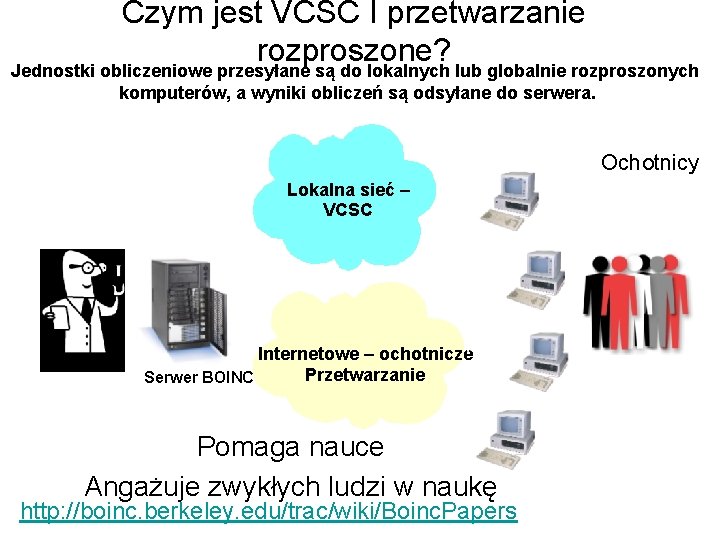 Czym jest VCSC I przetwarzanie rozproszone?

Jednostki obliczeniowe przesyłane są do lokalnych lub globalnie rozproszonych komputerów, a wyniki obliczeń są odsyłane do serwera.

Lokalna sieć – VCSC

Ochotnicy

Serwer BOINC

Internetowe – ochotnicze Przetwarzanie

Pomaga nauce

Angażuje zwykłych ludzi w naukę

http://boinc.berkeley.edu/trac/wiki/BoincPapers